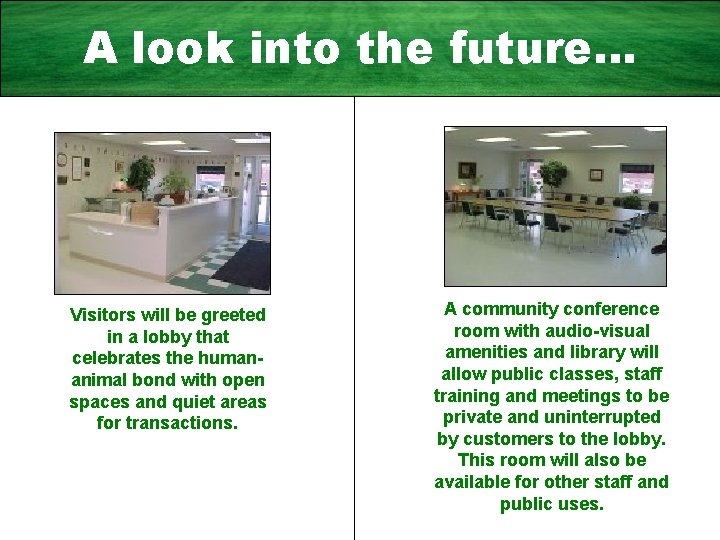 A look into the future…

Visitors will be greeted in a lobby that celebrates the human-animal bond with open spaces and quiet areas for transactions.

A community conference room with audio-visual amenities and library will allow public classes, staff training and meetings to be private and uninterrupted by customers to the lobby. This room will also be available for other staff and public uses.